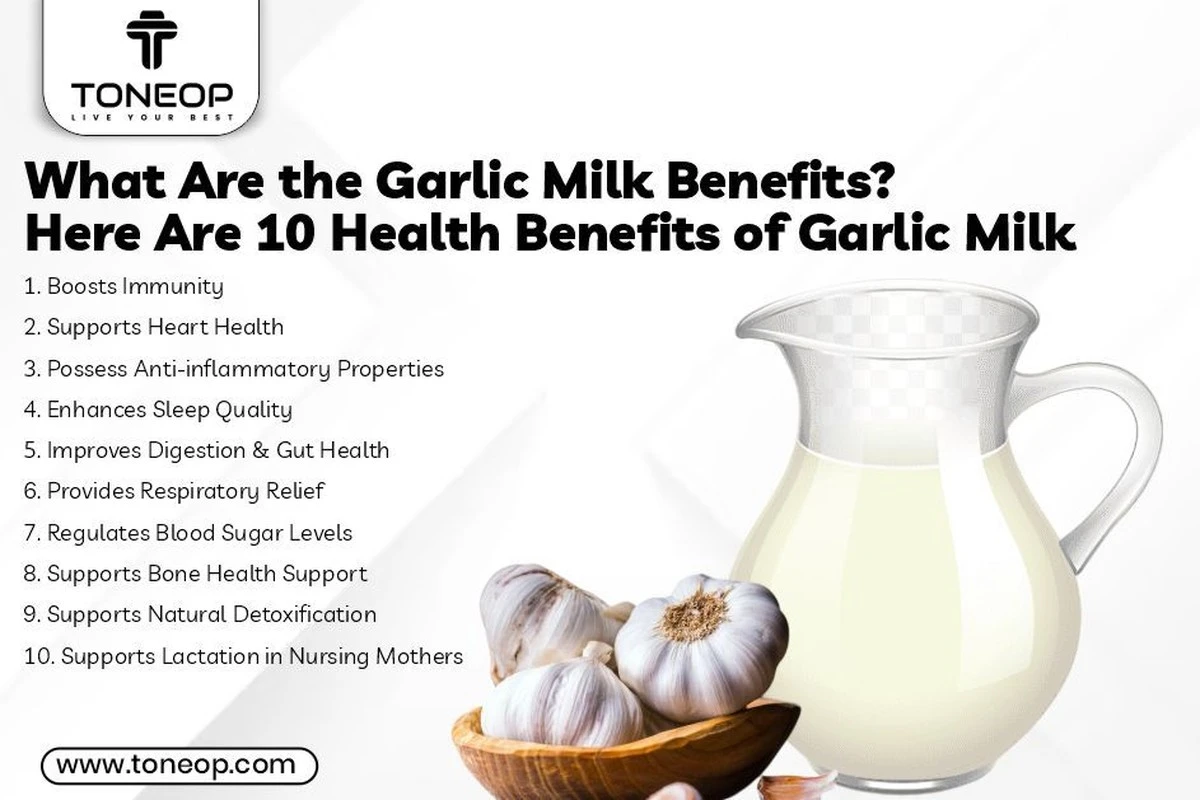 TONEOP
LIVE YOUR BEST

What Are the Garlic Milk Benefits?
Here Are 10 Health Benefits of Garlic Milk

1. Boosts Immunity
2. Supports Heart Health
3. Possess Anti-inflammatory Properties
4. Enhances Sleep Quality
5. Improves Digestion & Gut Health
6. Provides Respiratory Relief
7. Regulates Blood Sugar Levels
8. Supports Bone Health Support
9. Supports Natural Detoxification
10. Supports Lactation in Nursing Mothers

www.toneop.com